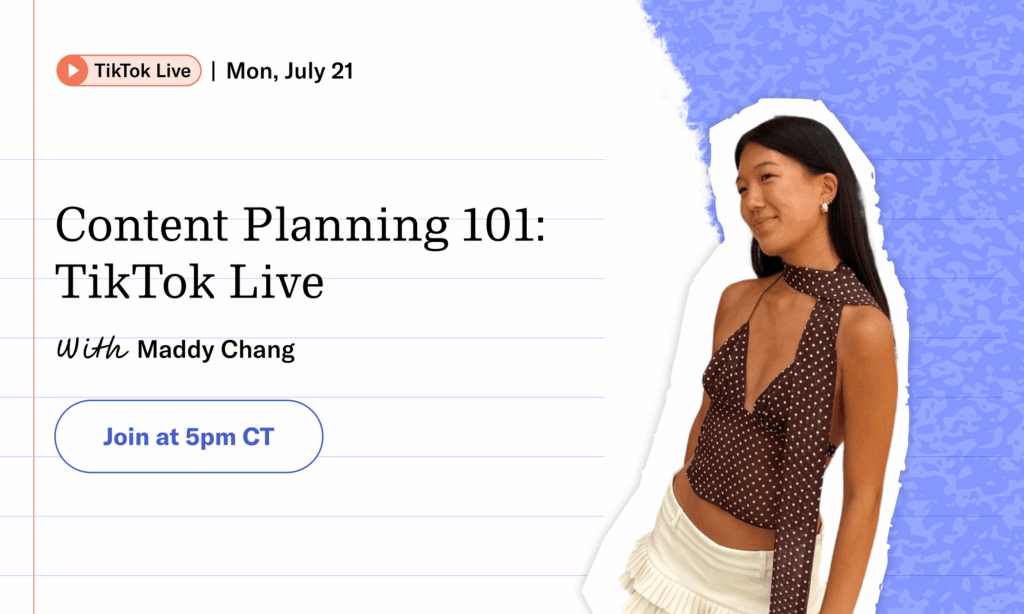 TikTok Live | Mon, July 21

Content Planning 101: TikTok Live

With Maddy Chang

Join at 5pm CT